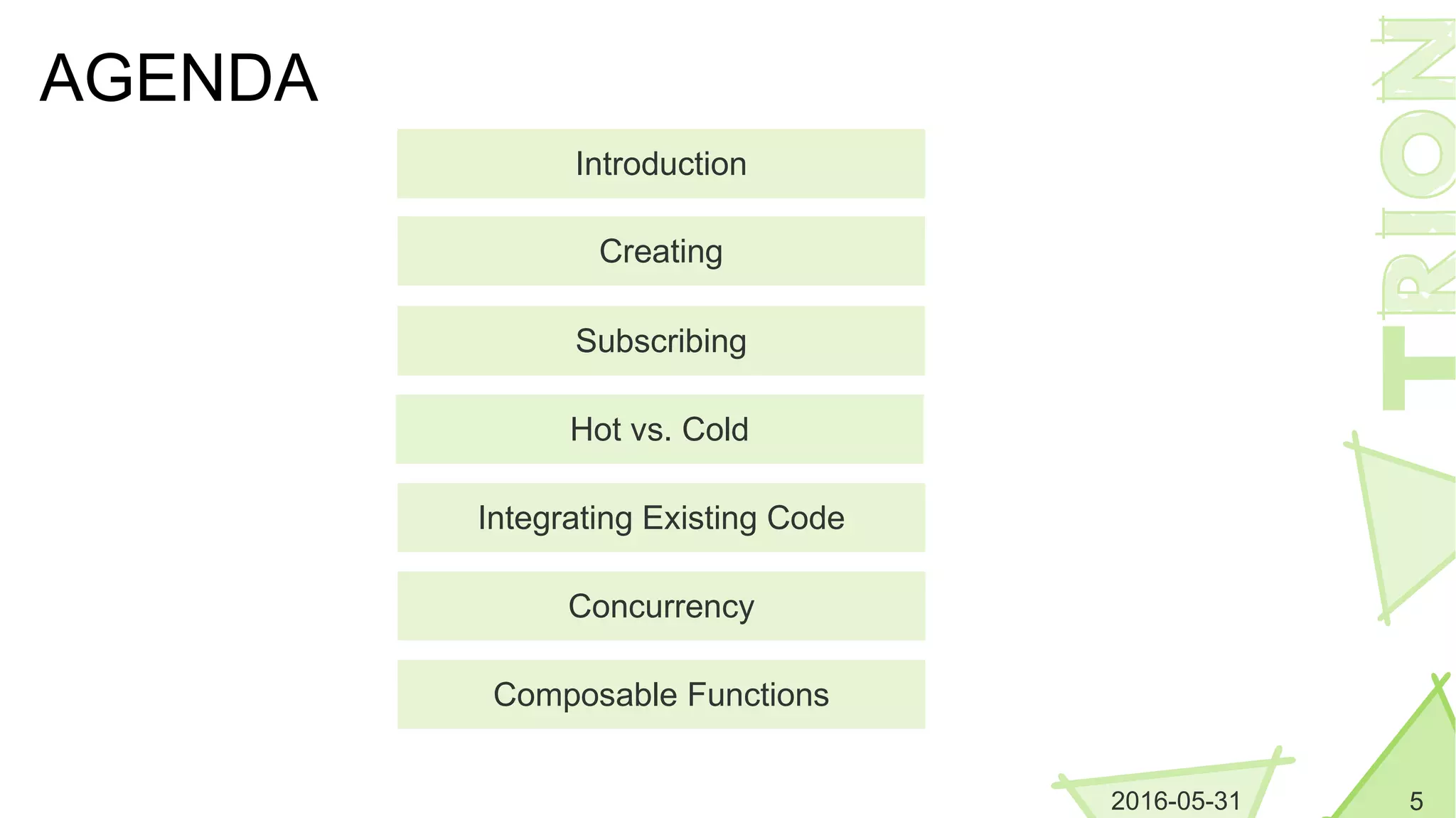 AGENDA

Introduction

Creating

Subscribing

Hot vs. Cold

Integrating Existing Code

Concurrency

Composable Functions

TRION

2016-05-31

5